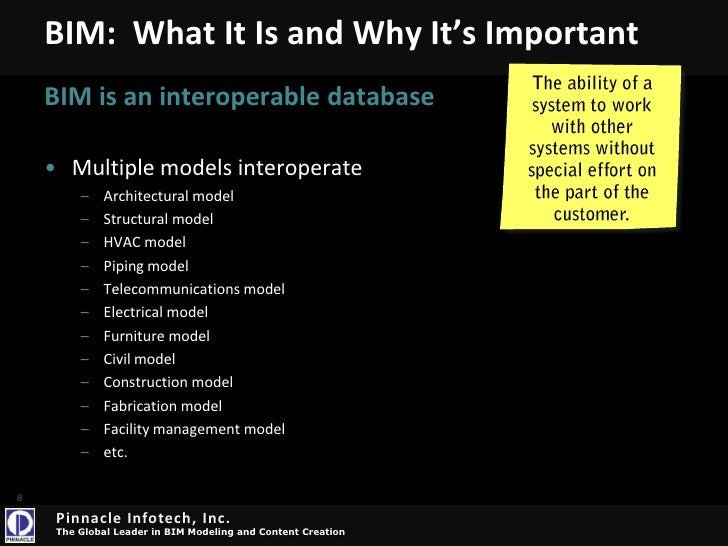 BIM: What It Is and Why It's Important

BIM is an interoperable database

The ability of a system to work with other systems without special effort on the part of the customer.

• Multiple models interoperate
  – Architectural model
  – Structural model
  – HVAC model
  – Piping model
  – Telecommunications model
  – Electrical model
  – Furniture model
  – Civil model
  – Construction model
  – Fabrication model
  – Facility management model
  – etc.

8

PINNACLE

Pinnacle Infotech, Inc.
The Global Leader in BIM Modeling and Content Creation